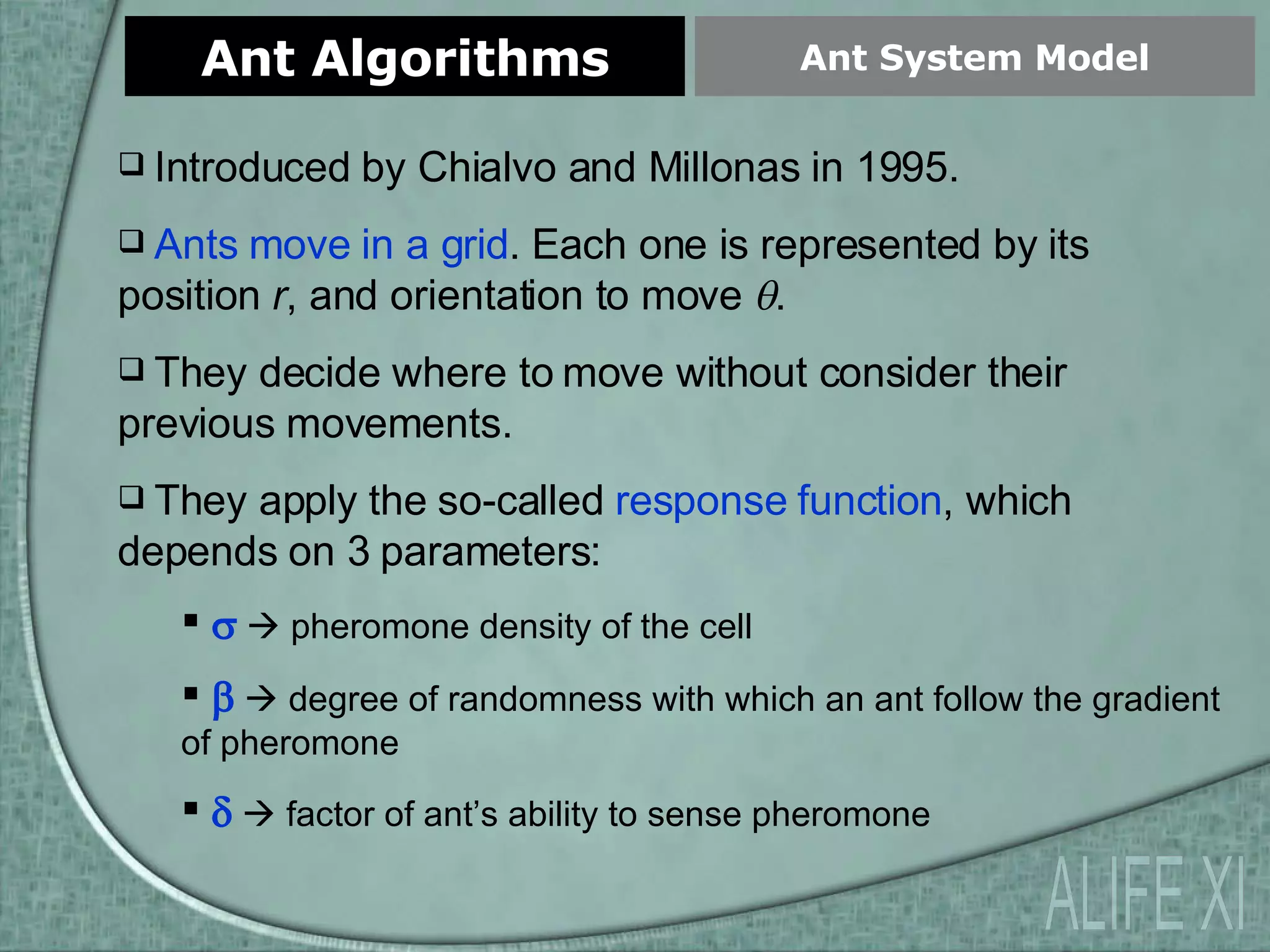 Ant Algorithms

Ant System Model

❑ Introduced by Chialvo and Millonas in 1995.

❑ Ants move in a grid. Each one is represented by its position $r$, and orientation to move $\theta$.

❑ They decide where to move without consider their previous movements.

❑ They apply the so-called response function, which depends on 3 parameters:

▪ $\sigma$ → pheromone density of the cell

▪ $\beta$ → degree of randomness with which an ant follow the gradient of pheromone

▪ $\delta$ → factor of ant's ability to sense pheromone

ALIFE XI